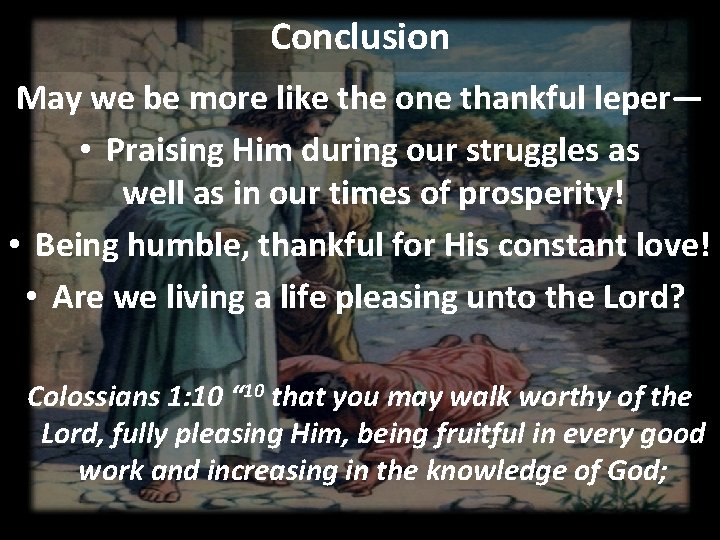 Conclusion

May we be more like the one thankful leper—

• Praising Him during our struggles as well as in our times of prosperity!

• Being humble, thankful for His constant love!

• Are we living a life pleasing unto the Lord?

Colossians 1:10 “$^{10}$ that you may walk worthy of the Lord, fully pleasing Him, being fruitful in every good work and increasing in the knowledge of God;